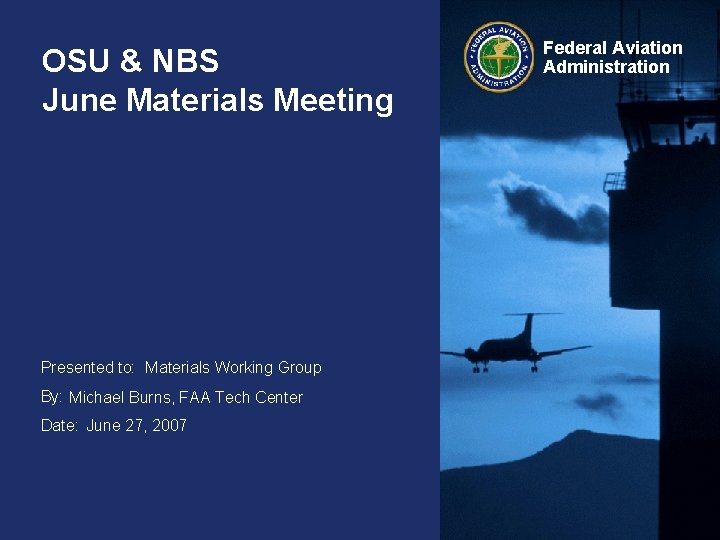 OSU & NBS
June Materials Meeting

FEDERAL AVIATION ADMINISTRATION

Federal Aviation Administration

Presented to: Materials Working Group

By: Michael Burns, FAA Tech Center

Date: June 27, 2007